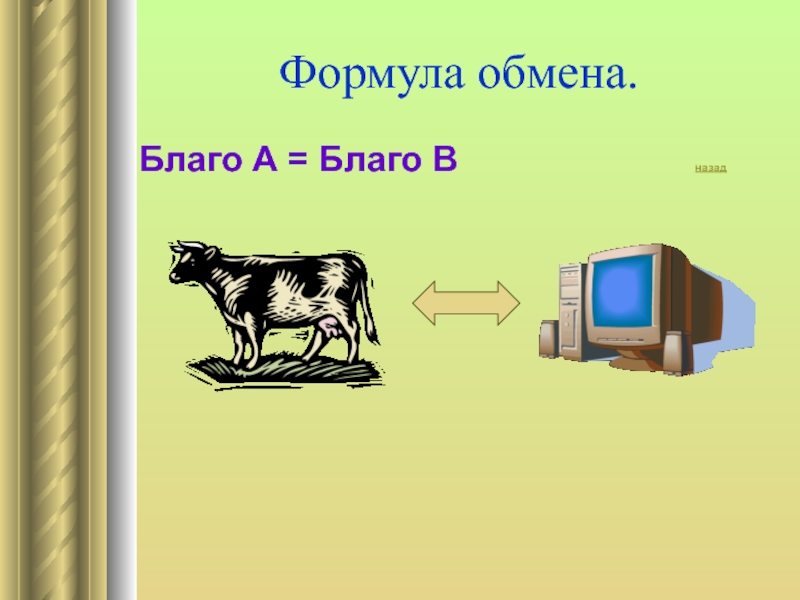 Формула обмена.

Благо А = Благо В

назад